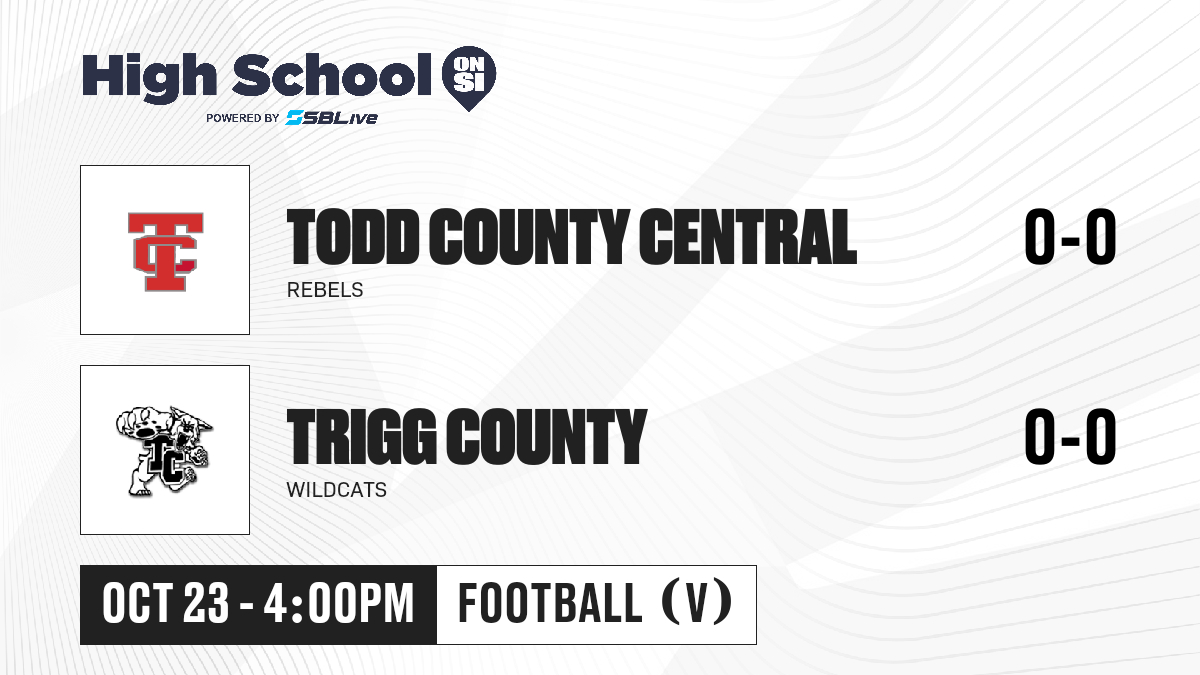 High School ON SI
POWERED BY SBLive

TC

TODD COUNTY CENTRAL
REBELS
0-0

TC

TRIGG COUNTY
WILDCATS
0-0

OCT 23 - 4:00PM
FOOTBALL (V)